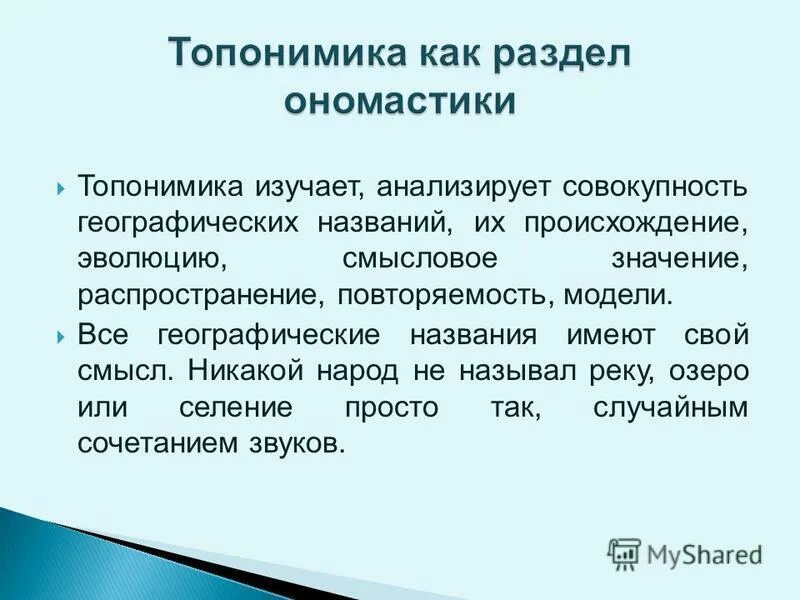 Топонимика как раздел ономастики

Топонимика изучает, анализирует совокупность географических названий, их происхождение, эволюцию, смысловое значение, распространение, повторяемость, модели.

Все географические названия имеют свой смысл. Никакой народ не называл реку, озеро или селение просто так, случайным сочетанием звуков.

MyShared